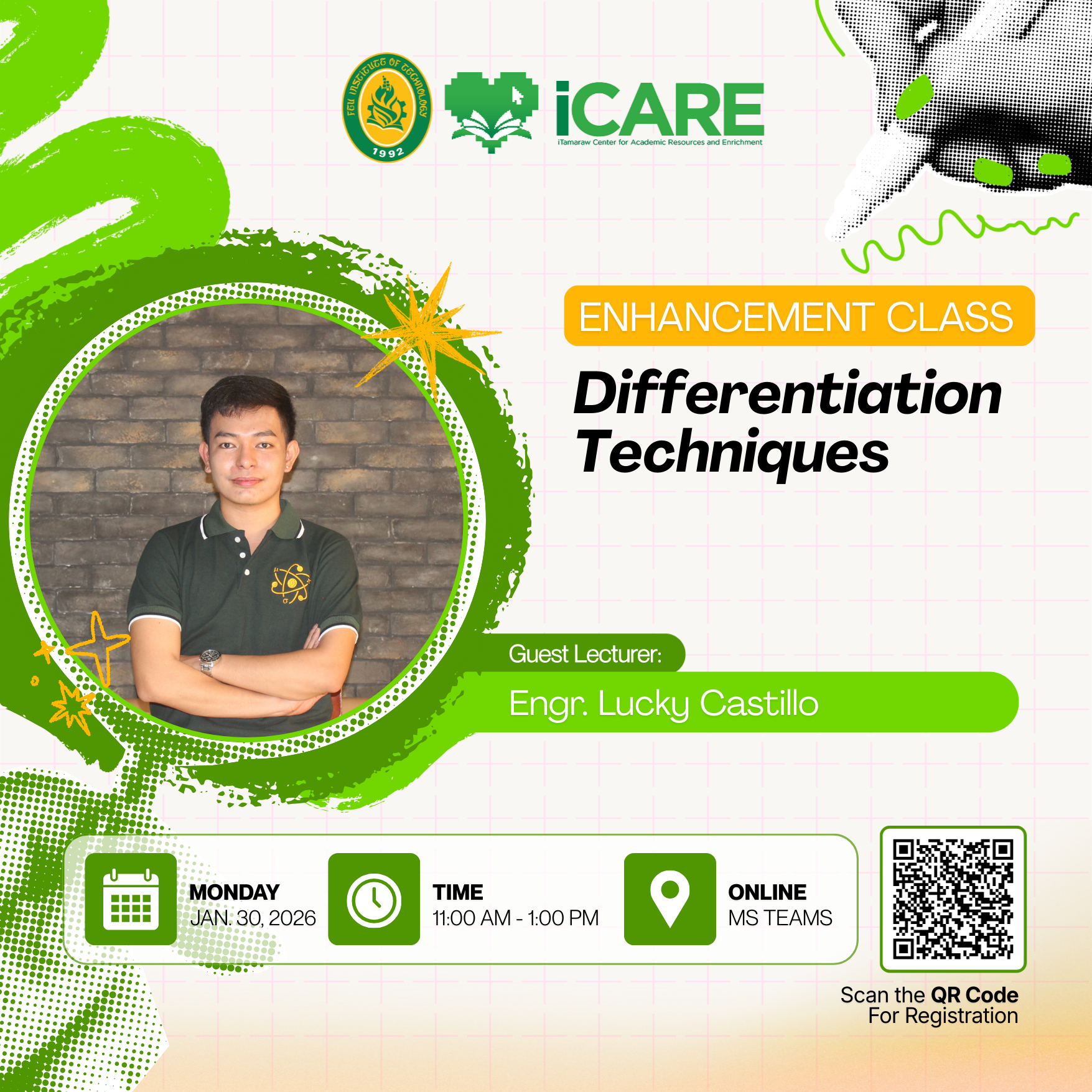 FEU INSTITUTE OF TECHNOLOGY
1992

iCARE
iTamaraw Center for Academic Resources and Enrichment

ENHANCEMENT CLASS

Differentiation Techniques

Guest Lecturer:
Engr. Lucky Castillo

MONDAY
JAN. 30, 2026

TIME
11:00 AM - 1:00 PM

ONLINE
MS TEAMS

Scan the QR Code
For Registration